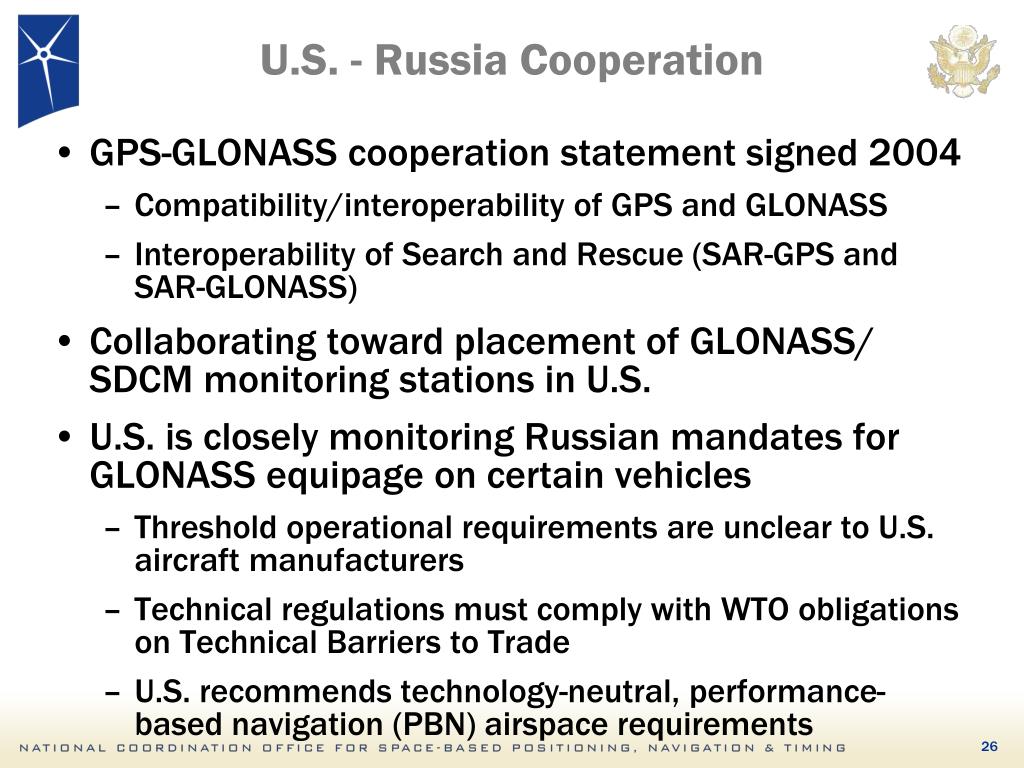 U.S. - Russia Cooperation

• GPS-GLONASS cooperation statement signed 2004

– Compatibility/interoperability of GPS and GLONASS

– Interoperability of Search and Rescue (SAR-GPS and SAR-GLONASS)

• Collaborating toward placement of GLONASS/ SDCM monitoring stations in U.S.

• U.S. is closely monitoring Russian mandates for GLONASS equipage on certain vehicles

– Threshold operational requirements are unclear to U.S. aircraft manufacturers

– Technical regulations must comply with WTO obligations on Technical Barriers to Trade

– U.S. recommends technology-neutral, performance-based navigation (PBN) airspace requirements

NATIONAL COORDINATION OFFICE FOR SPACE-BASED POSITIONING, NAVIGATION & TIMING

26